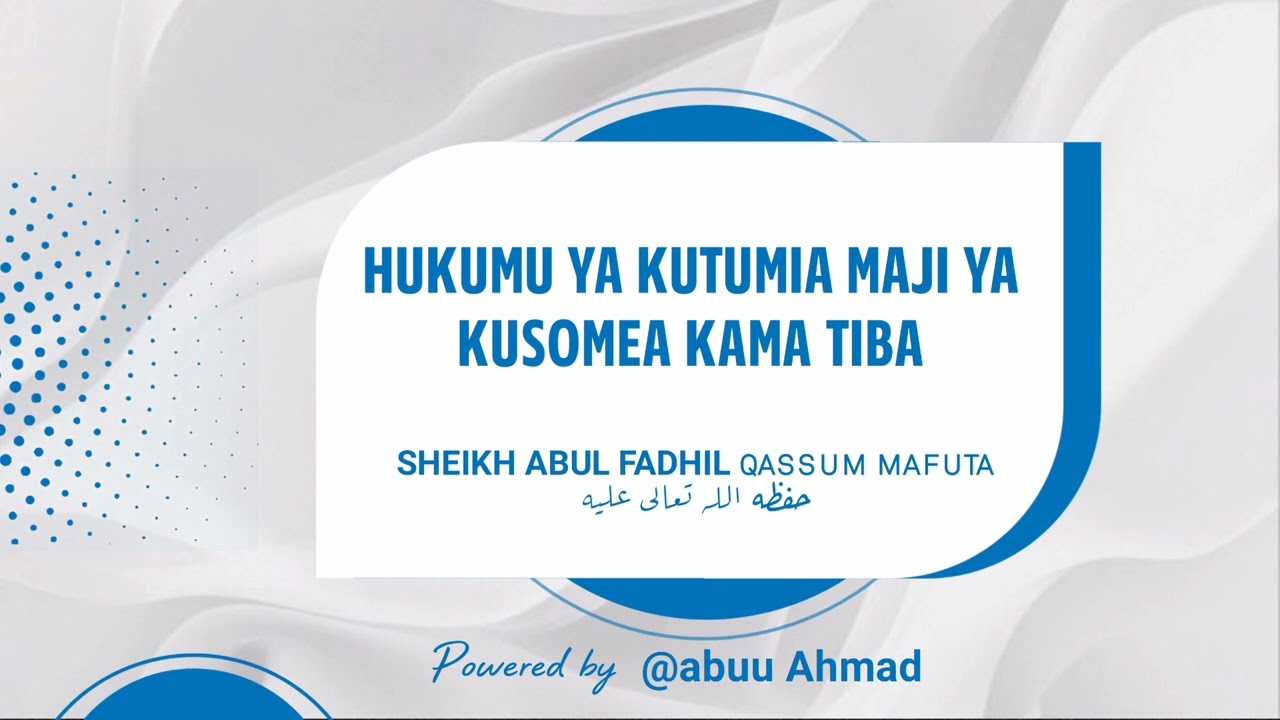 HUKUMU YA KUTUMIA MAJI YA KUSOMEA KAMA TIBA

SHEIKH ABUL FADHIL QASSUM MAFUTA
حفظه الله تعالى عليه

Powered by @abuu Ahmad